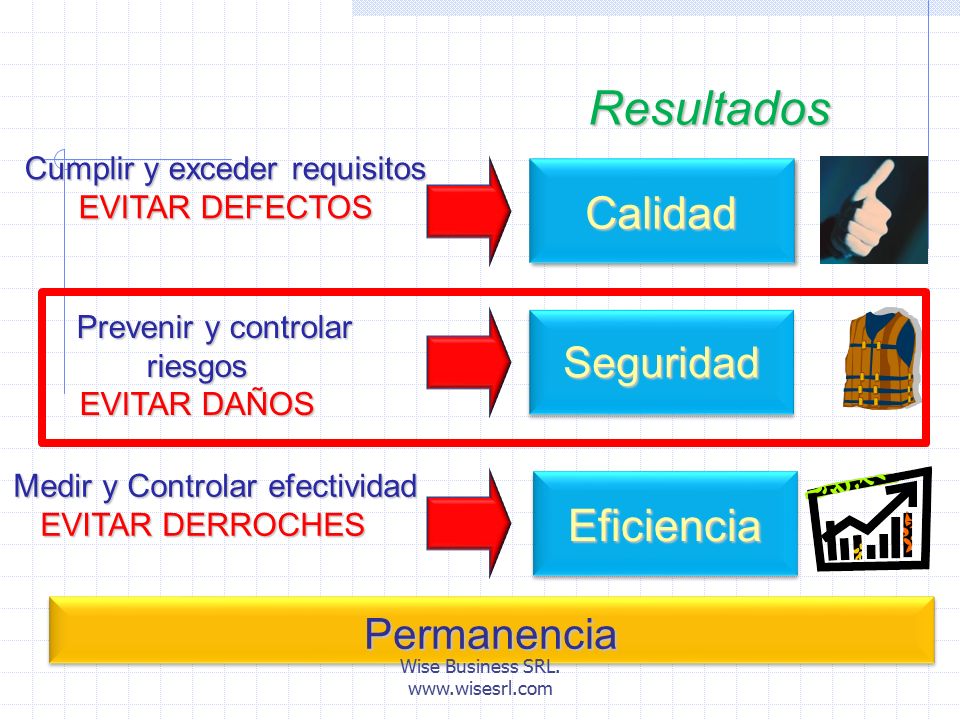 Resultados

Cumplir y exceder requisitos
EVITAR DEFECTOS

Calidad

Prevenir y controlar riesgos
EVITAR DAÑOS

Seguridad

Medir y Controlar efectividad
EVITAR DERROCHES

Eficiencia

Permanencia

Wise Business SRL.
www.wisesrl.com